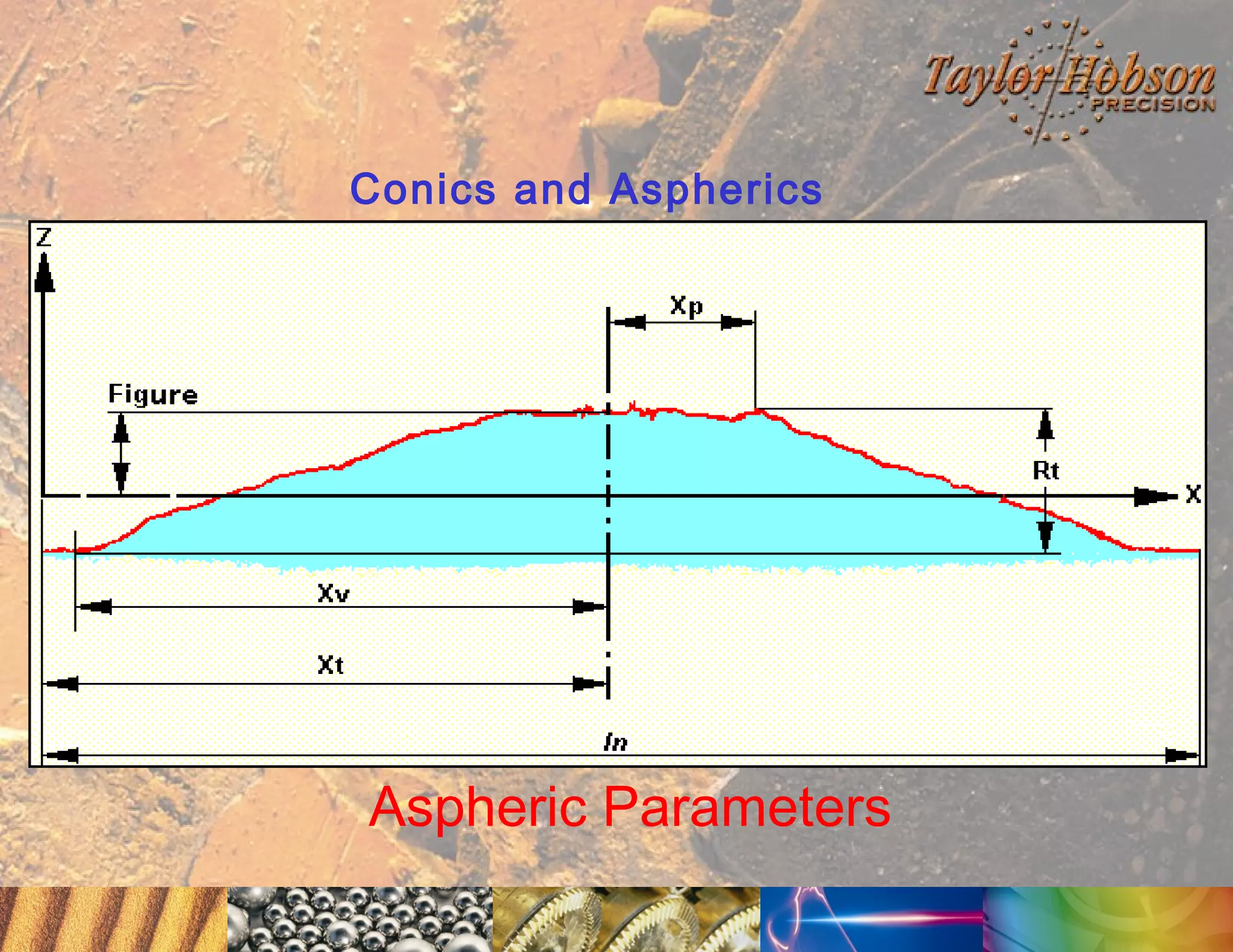 Taylor Hobson
PRECISION

Conics and Aspherics

Z

Xp

Figure

Rt

X

Xv

Xt

ln

Aspheric Parameters